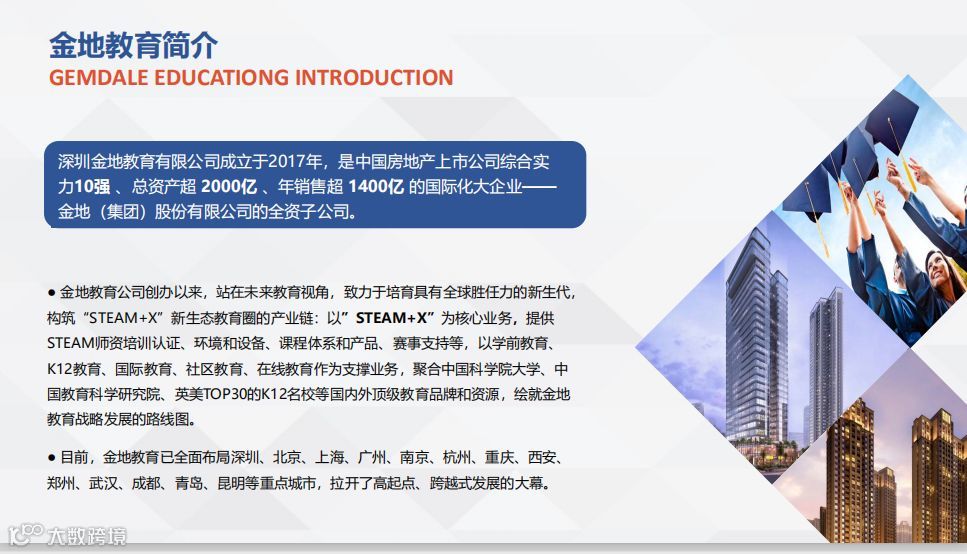 金地教育简介
GEMDALE EDUCATIONG INTRODUCTION

深圳金地教育有限公司成立于2017年，是中国房地产上市公司综合实力10强 、总资产超 2000亿 、年销售超 1400亿 的国际化大企业——金地（集团）股份有限公司的全资子公司。

● 金地教育公司创办以来，站在未来教育视角，致力于培育具有全球胜任力的新生代，构筑“STEAM+X”新生态教育圈的产业链：以”STEAM+X”为核心业务，提供STEAM师资培训认证、环境和设备、课程体系和产品、赛事支持等，以学前教育、K12教育、国际教育、社区教育、在线教育作为支撑业务，聚合中国科学院大学、中国教育科学研究院、英美TOP30的K12名校等国内外顶级教育品牌和资源，绘就金地教育战略发展的路线图。

● 目前，金地教育已全面布局深圳、北京、上海、广州、南京、杭州、重庆、西安、郑州、武汉、成都、青岛、昆明等重点城市，拉开了高起点、跨越式发展的大幕。

大数跨境